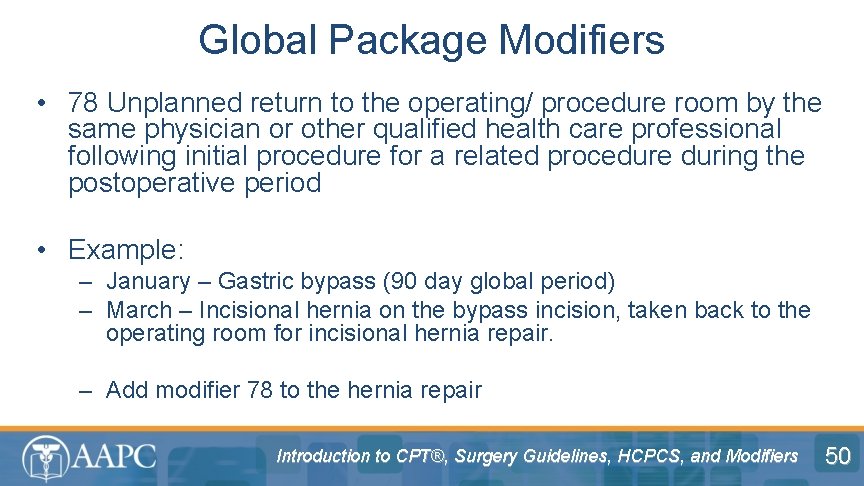 Global Package Modifiers

• 78 Unplanned return to the operating/ procedure room by the same physician or other qualified health care professional following initial procedure for a related procedure during the postoperative period

• Example:
– January – Gastric bypass (90 day global period)
– March – Incisional hernia on the bypass incision, taken back to the operating room for incisional hernia repair.

– Add modifier 78 to the hernia repair

AAPC

Introduction to CPT®, Surgery Guidelines, HCPCS, and Modifiers

50